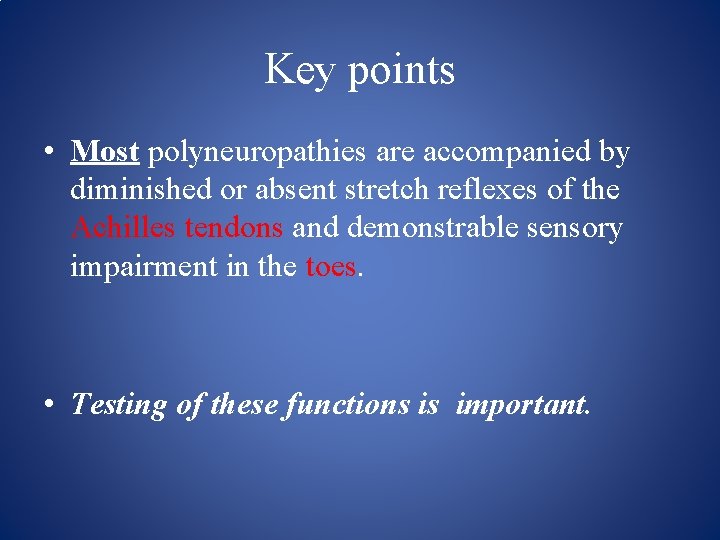 Key points

• Most polyneuropathies are accompanied by diminished or absent stretch reflexes of the Achilles tendons and demonstrable sensory impairment in the toes.

• Testing of these functions is important.